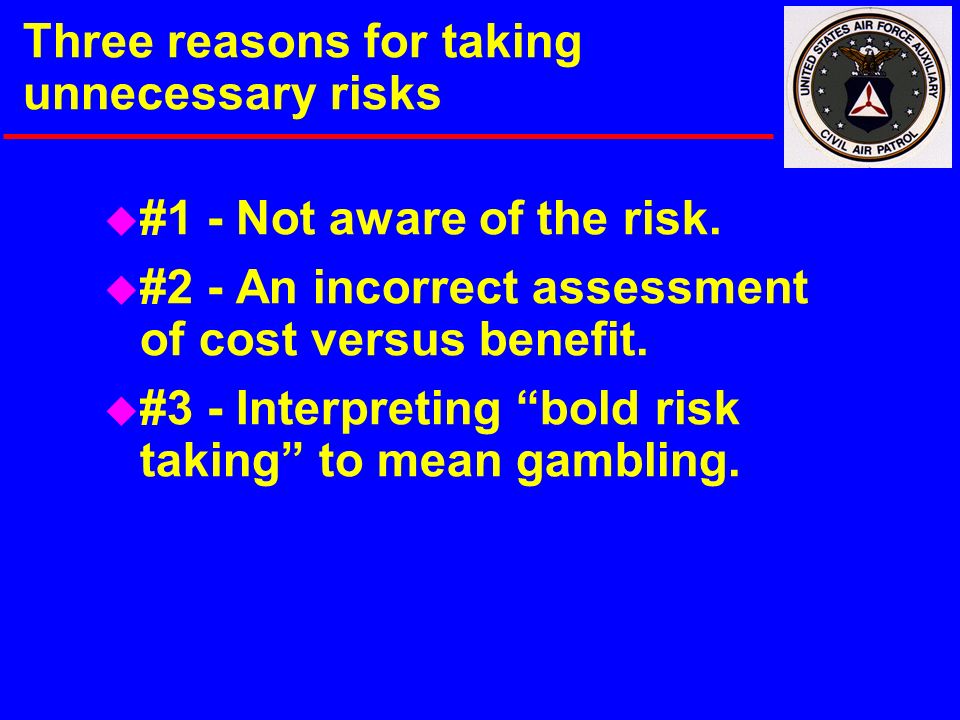 Three reasons for taking unnecessary risks

UNITED STATES AIR FORCE AUXILIARY
CIVIL AIR PATROL

#1 - Not aware of the risk.

#2 - An incorrect assessment of cost versus benefit.

#3 - Interpreting “bold risk taking” to mean gambling.